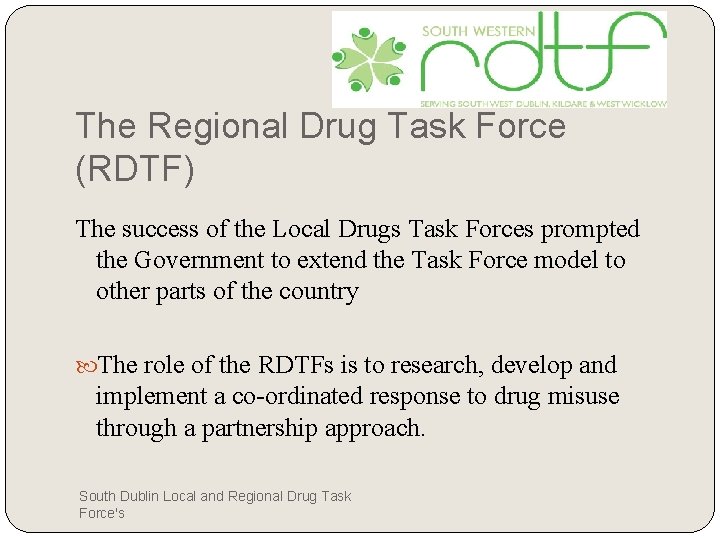 SOUTH WESTERN
rdtf
SERVING SOUTH WEST DUBLIN, KILDARE & WEST WICKLOW

The Regional Drug Task Force (RDTF)

The success of the Local Drugs Task Forces prompted the Government to extend the Task Force model to other parts of the country

The role of the RDTFs is to research, develop and implement a co-ordinated response to drug misuse through a partnership approach.

South Dublin Local and Regional Drug Task Force's